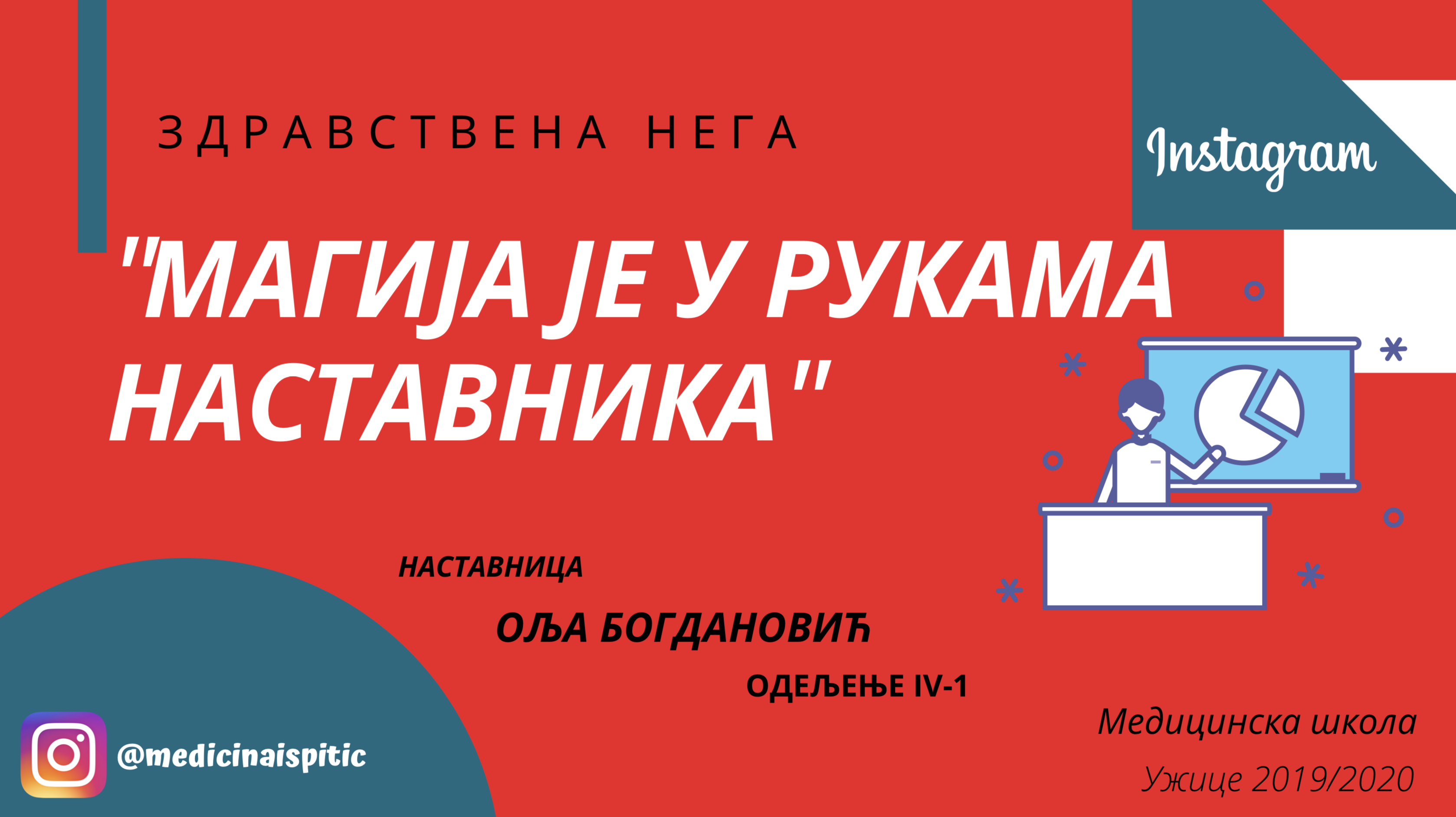 ЗДРАВСТВЕНА НЕГА

Instagram

"МАГИЈА ЈЕ У РУКАМА НАСТАВНИКА"

НАСТАВНИЦА

ОЉА БОГДАНОВИЋ

ОДЕЉЕЊЕ IV-1

@medicinaispitic

Медицинска школа

Ужице 2019/2020